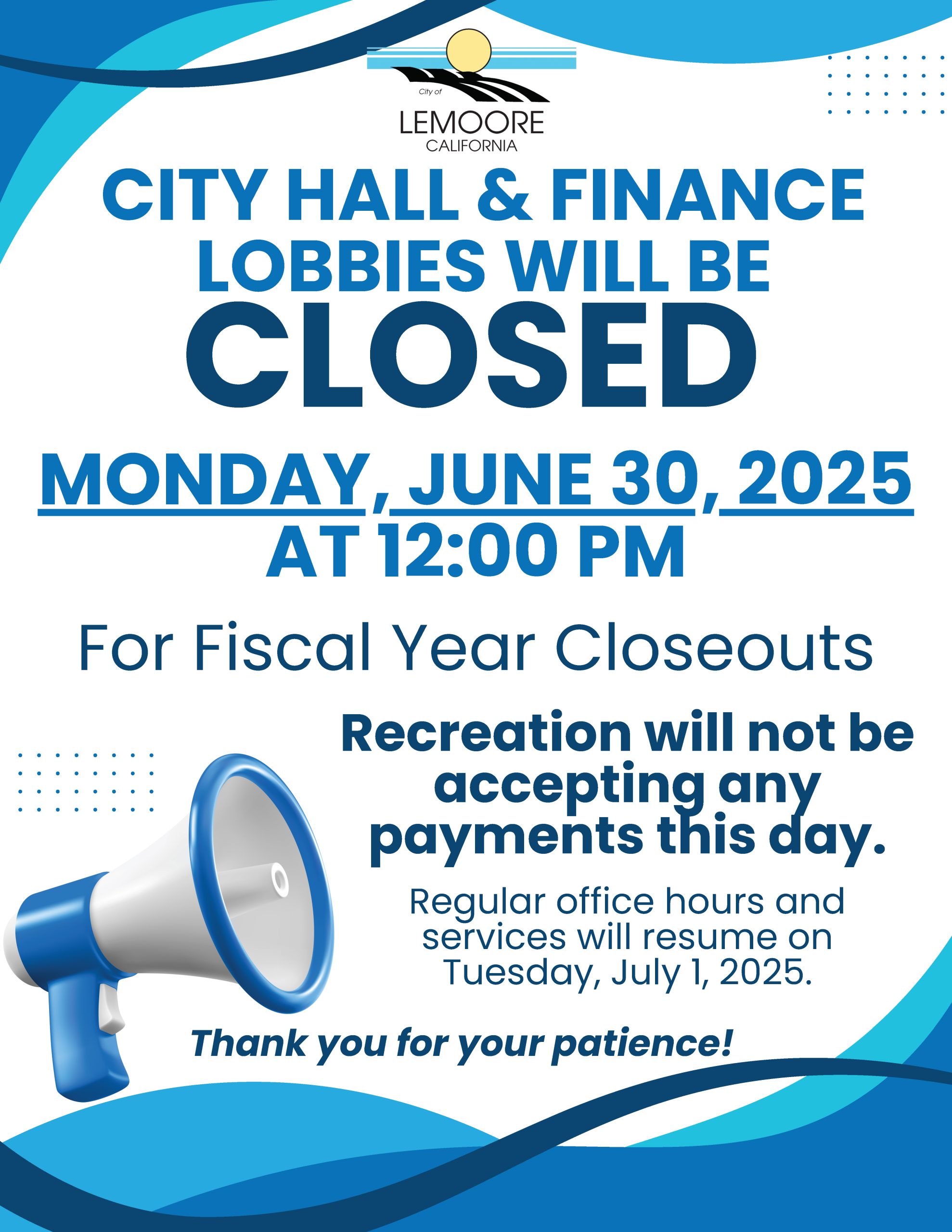 City of
LEMOORE
CALIFORNIA

CITY HALL & FINANCE LOBBIES WILL BE
CLOSED

MONDAY, JUNE 30, 2025
AT 12:00 PM

For Fiscal Year Closeouts

Recreation will not be accepting any payments this day.

Regular office hours and services will resume on Tuesday, July 1, 2025.

Thank you for your patience!